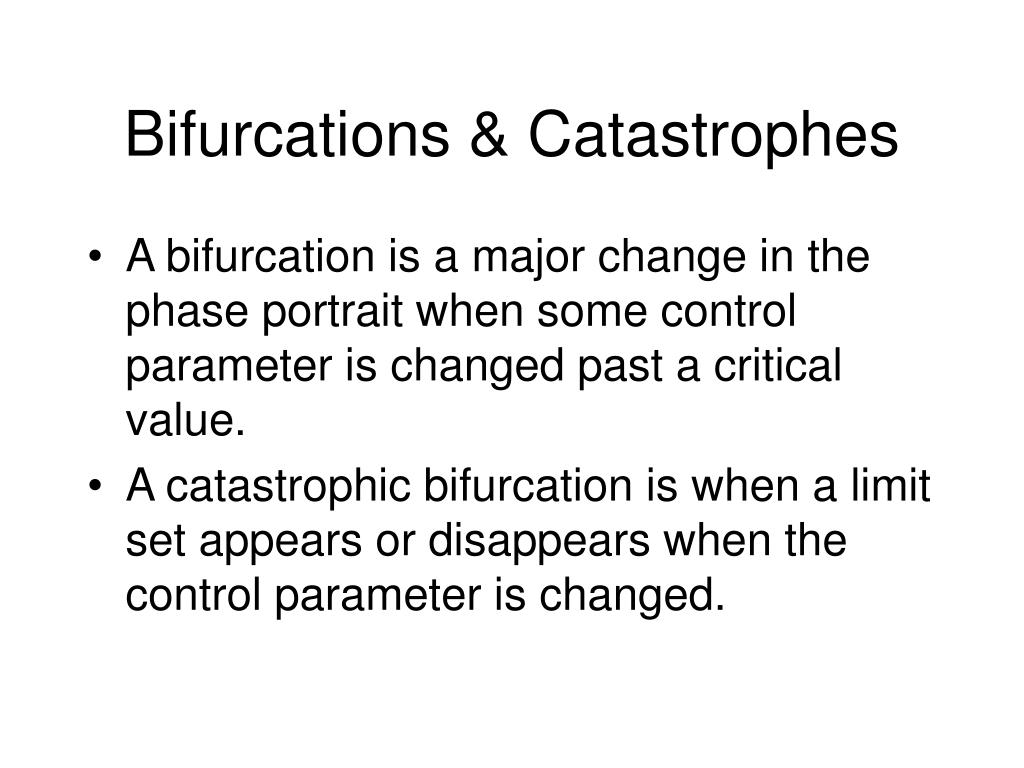 Bifurcations & Catastrophes

• A bifurcation is a major change in the phase portrait when some control parameter is changed past a critical value.
• A catastrophic bifurcation is when a limit set appears or disappears when the control parameter is changed.